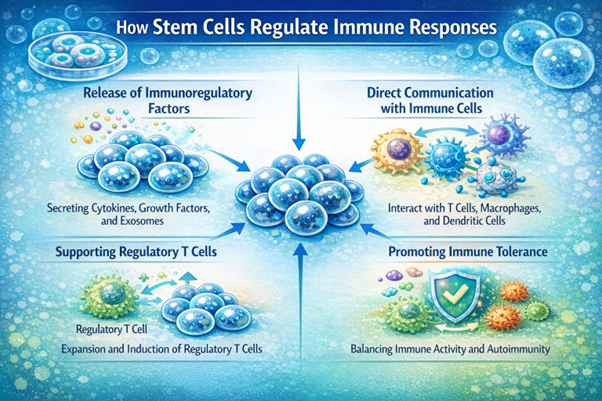 How Stem Cells Regulate Immune Responses

Release of Immunoregulatory Factors

Secreting Cytokines, Growth Factors, and Exosomes

Direct Communication with Immune Cells

Interact with T Cells, Macrophages, and Dendritic Cells

Supporting Regulatory T Cells

Regulatory T Cell

Expansion and Induction of Regulatory T Cells

Promoting Immune Tolerance

Balancing Immune Activity and Autoimmunity